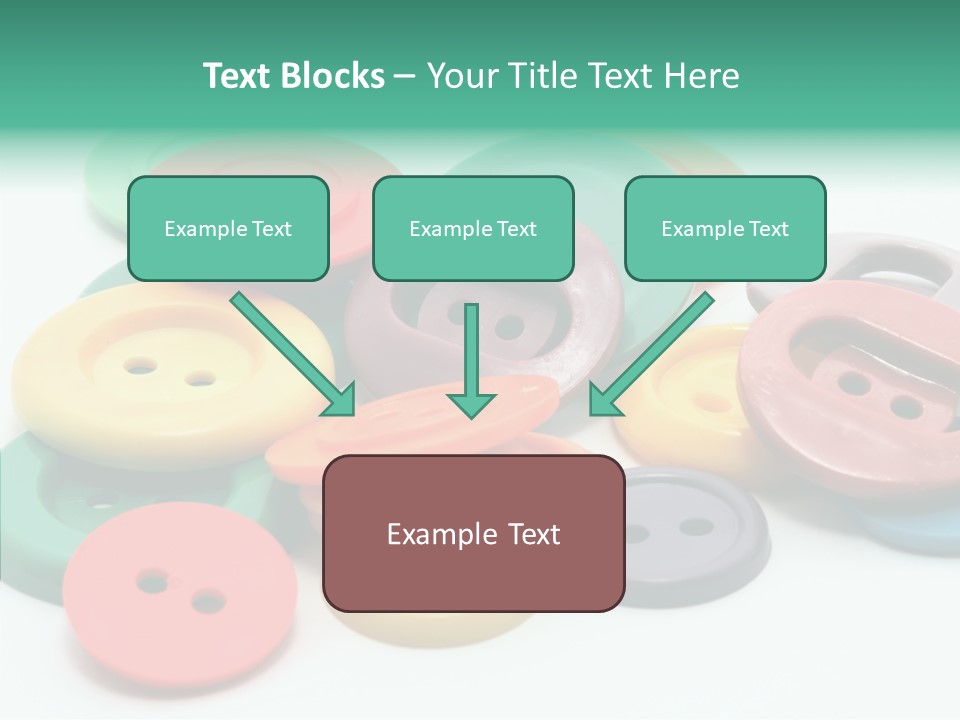 Text Blocks – Your Title Text Here

Example Text

Example Text

Example Text

Example Text